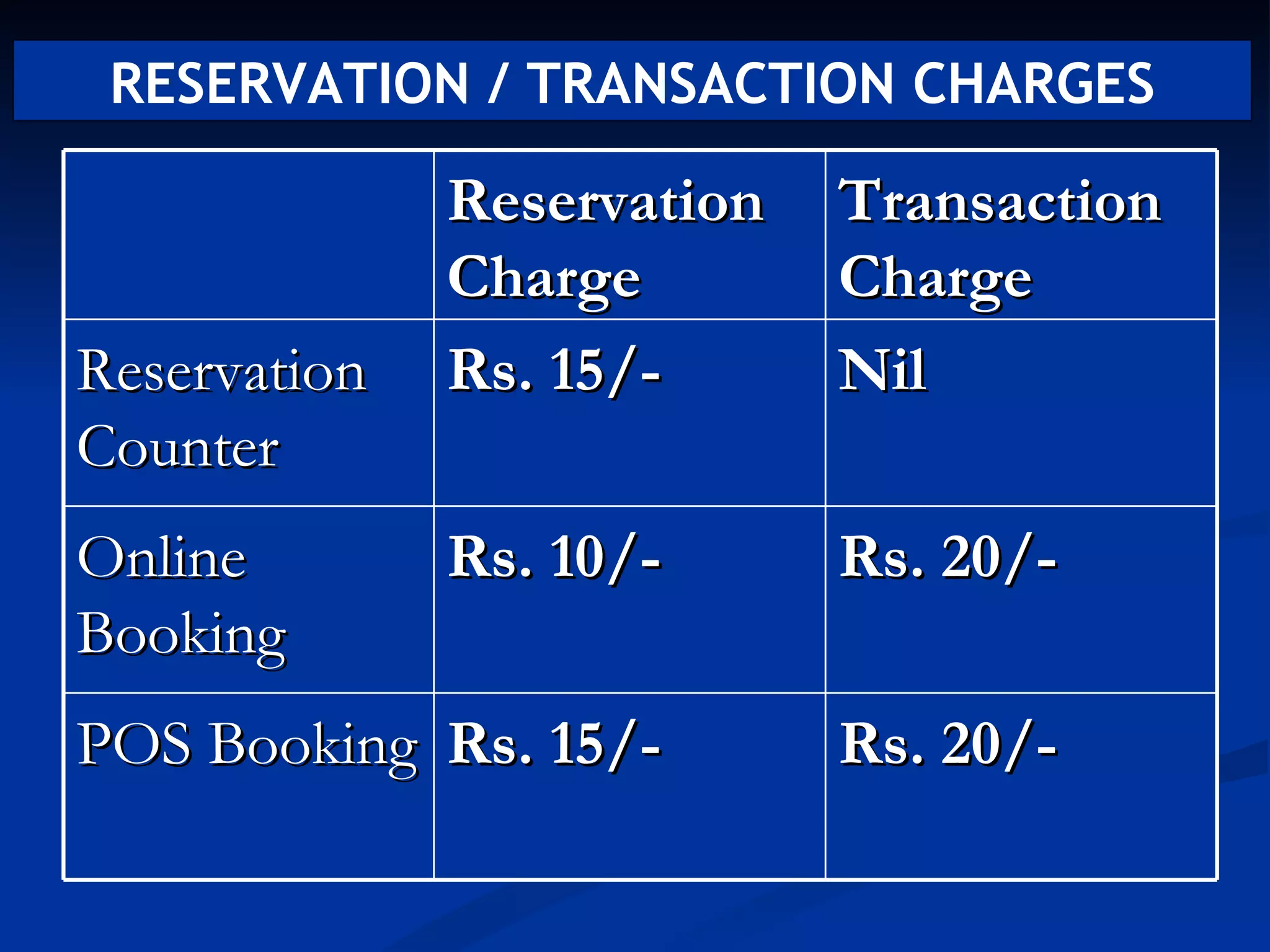 RESERVATION / TRANSACTION CHARGES

| | Reservation Charge | Transaction Charge |
|---|---|---|
| Reservation Counter | Rs. 15/- | Nil |
| Online Booking | Rs. 10/- | Rs. 20/- |
| POS Booking | Rs. 15/- | Rs. 20/- |